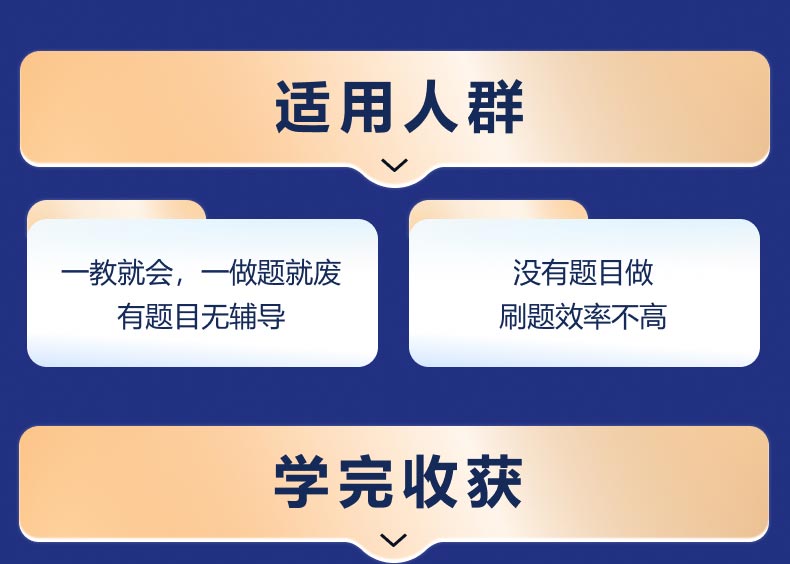 适用人群

一教就会，一做题就废
有题目无辅导

没有题目做
刷题效率不高

学完收获